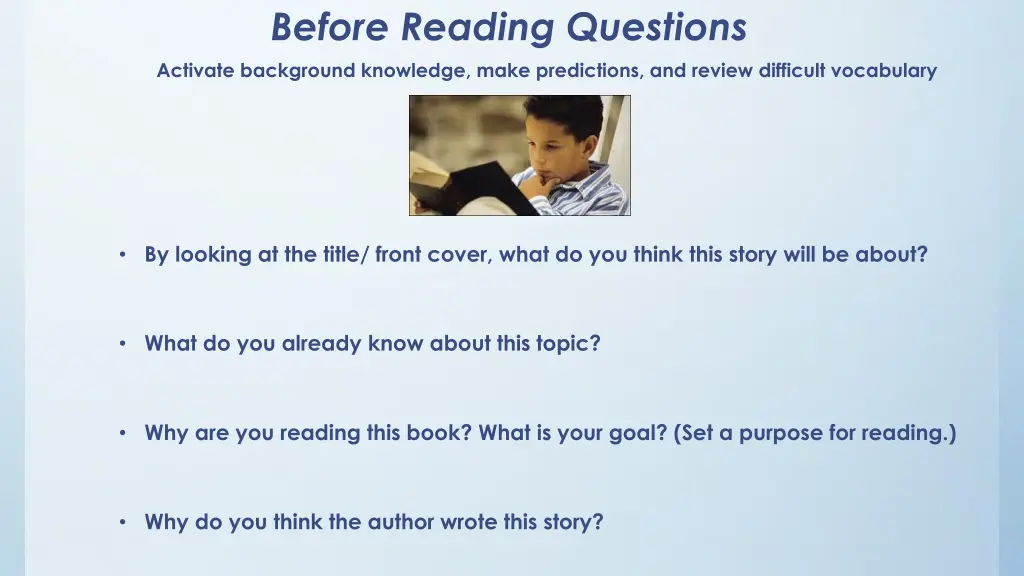 Before Reading Questions

Activate background knowledge, make predictions, and review difficult vocabulary

• By looking at the title/ front cover, what do you think this story will be about?

• What do you already know about this topic?

• Why are you reading this book? What is your goal? (Set a purpose for reading.)

• Why do you think the author wrote this story?